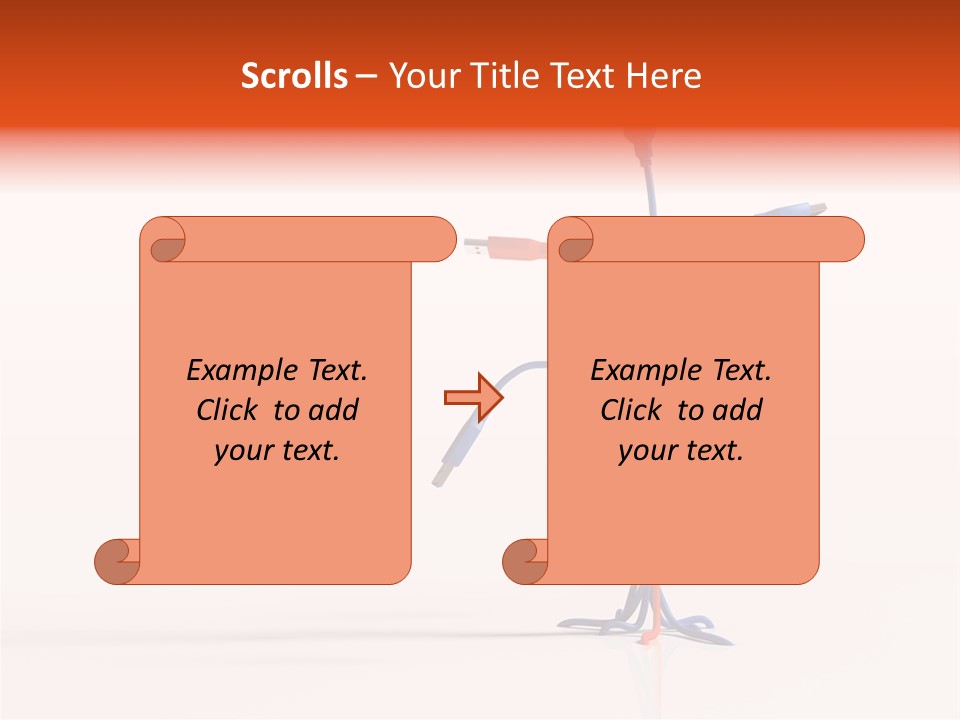 Scrolls – Your Title Text Here

Example Text. Click to add your text.

Example Text. Click to add your text.